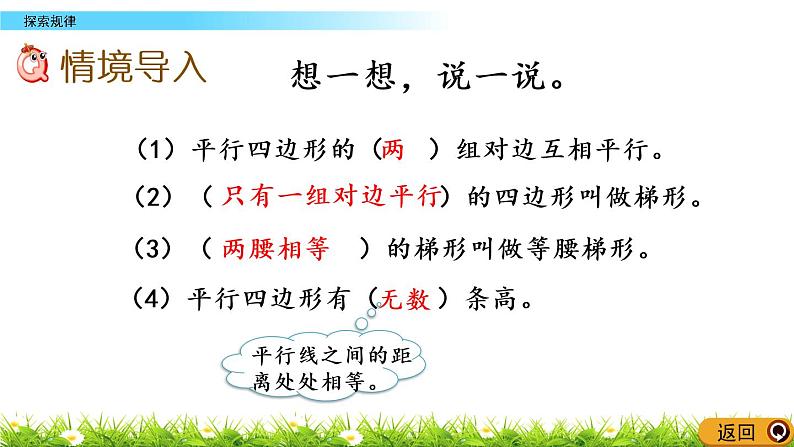 探索规律

情境导入

想一想，说一说。

（1）平行四边形的（两 ）组对边互相平行。

（2）（只有一组对边平行）的四边形叫做梯形。

（3）（两腰相等 ）的梯形叫做等腰梯形。

（4）平行四边形有（无数）条高。

平行线之间的距离处处相等。

返回